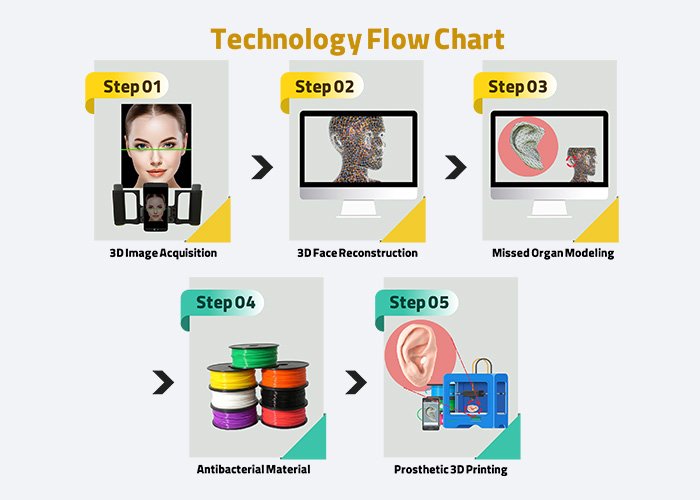 Technology Flow Chart

Step 01

3D Image Acquisition

Step 02

3D Face Reconstruction

Step 03

Missed Organ Modeling

Step 04

Antibacterial Material

Step 05

Prosthetic 3D Printing